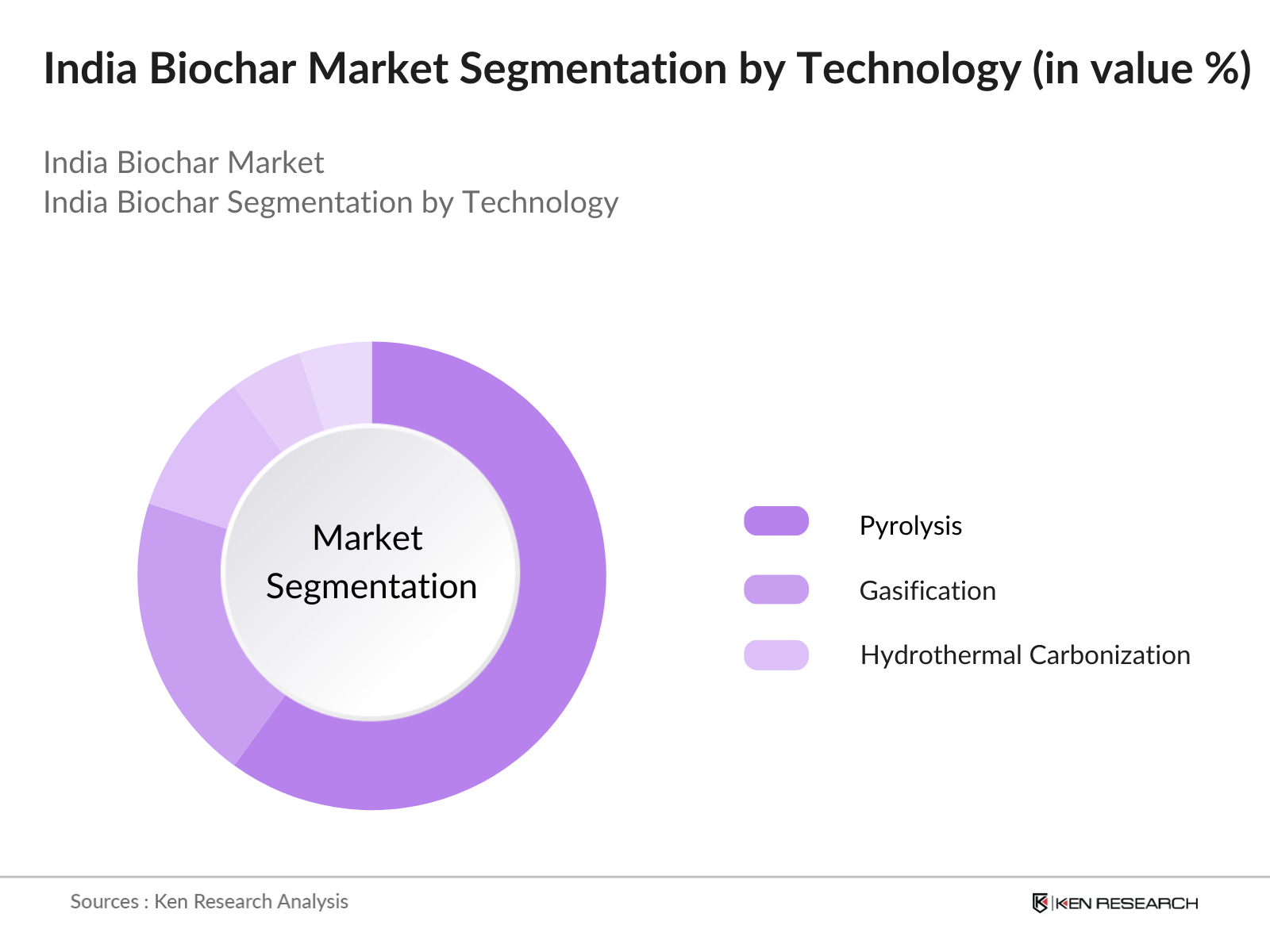 India Biochar Market Segmentation by Technology (in value %)

India Biochar Market
India Biochar Segmentation by Technology

Market Segmentation

Pyrolysis

Gasification

Hydrothermal Carbonization

Sources : Ken Research Analysis

KEN RESEARCH